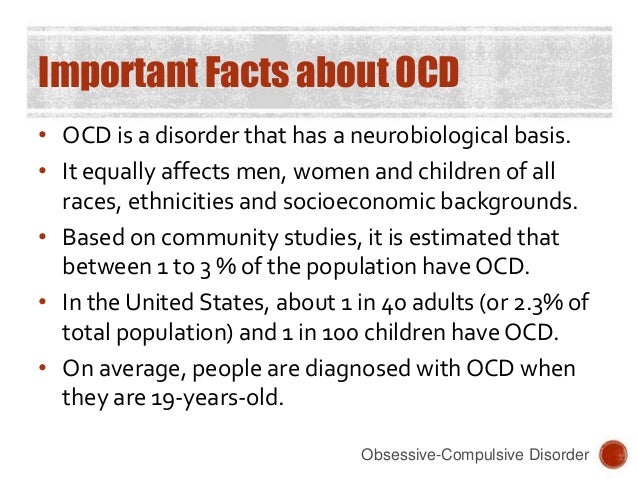 Important Facts about OCD

• OCD is a disorder that has a neurobiological basis.
• It equally affects men, women and children of all races, ethnicities and socioeconomic backgrounds.
• Based on community studies, it is estimated that between 1 to 3 % of the population have OCD.
• In the United States, about 1 in 40 adults (or 2.3% of total population) and 1 in 100 children have OCD.
• On average, people are diagnosed with OCD when they are 19-years-old.

Obsessive-Compulsive Disorder